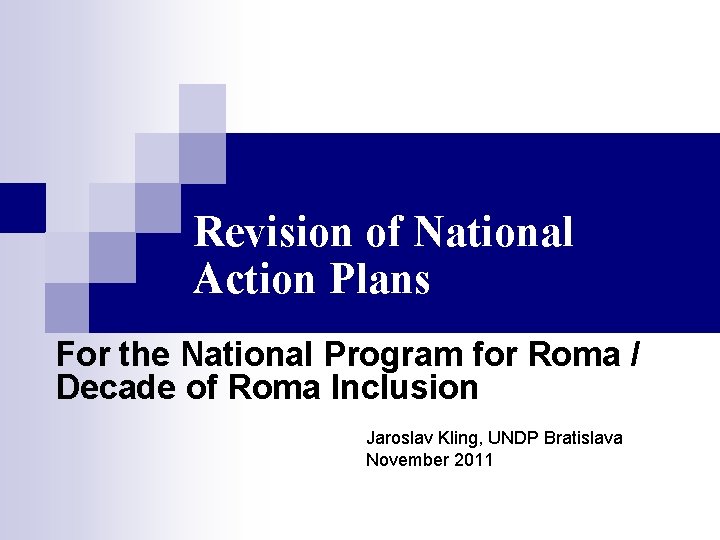 Revision of National Action Plans

For the National Program for Roma / Decade of Roma Inclusion

Jaroslav Kling, UNDP Bratislava
November 2011